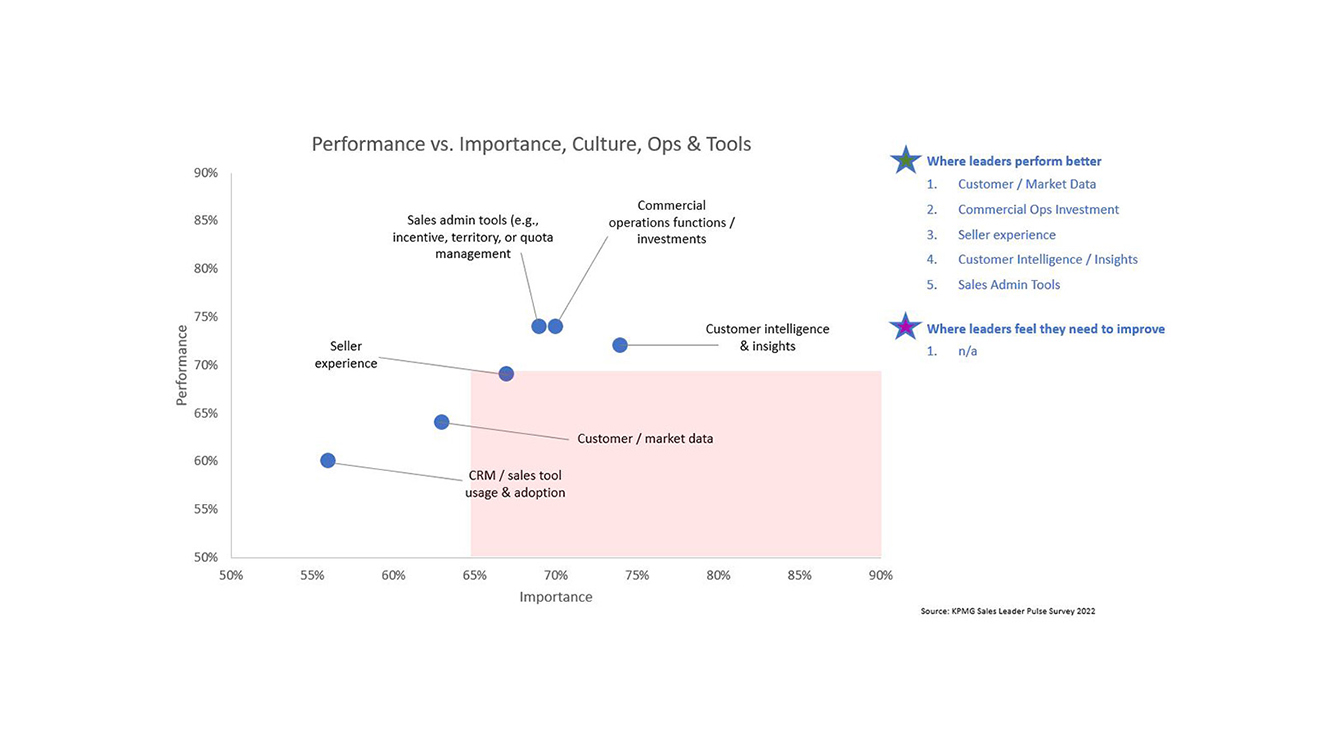 Performance vs. Importance, Culture, Ops & Tools

90%
85%
80%
75%
70%
65%
60%
55%
50%

Performance

Sales admin tools (e.g., incentive, territory, or quota management

Commercial operations functions / investments

Customer intelligence & insights

Seller experience

Customer / market data

CRM / sales tool usage & adoption

50% 55% 60% 65% 70% 75% 80% 85% 90%

Importance

Where leaders perform better
1. Customer / Market Data
2. Commercial Ops Investment
3. Seller experience
4. Customer Intelligence / Insights
5. Sales Admin Tools

Where leaders feel they need to improve
1. n/a

Source: KPMG Sales Leader Pulse Survey 2022